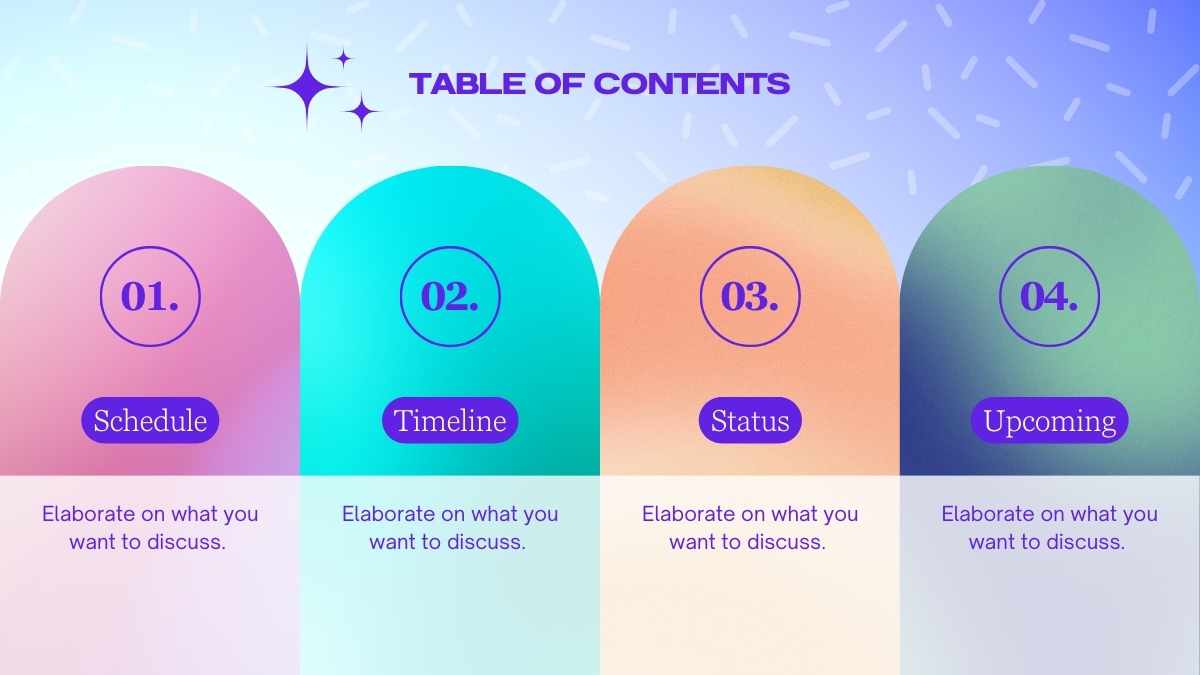 TABLE OF CONTENTS

01.

Schedule

Elaborate on what you want to discuss.

02.

Timeline

Elaborate on what you want to discuss.

03.

Status

Elaborate on what you want to discuss.

04.

Upcoming

Elaborate on what you want to discuss.